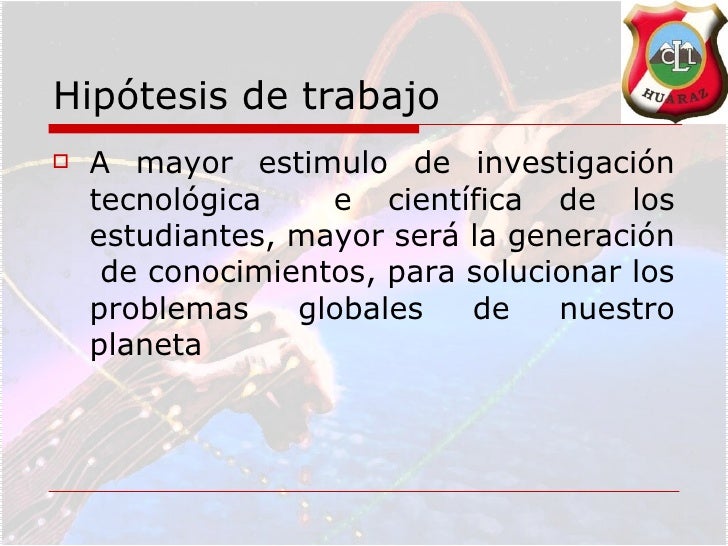 CLL
HUARAZ

Hipótesis de trabajo

A mayor estimulo de investigación tecnológica e científica de los estudiantes, mayor será la generación de conocimientos, para solucionar los problemas globales de nuestro planeta